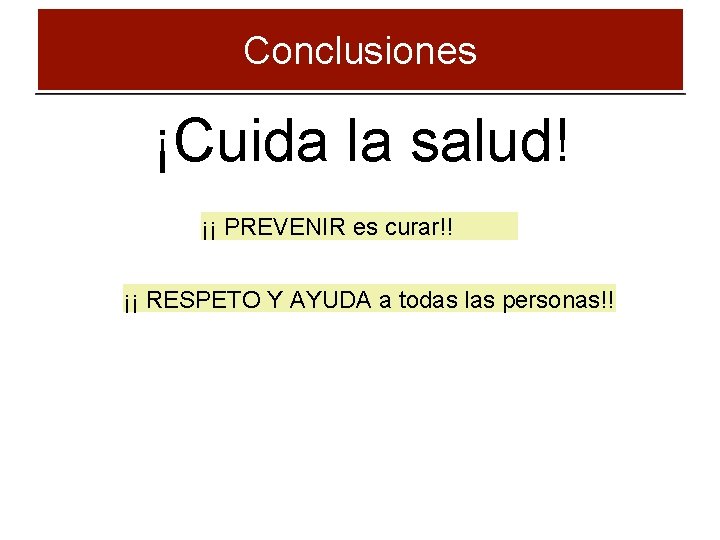 Conclusiones

¡Cuida la salud!

¡¡ PREVENIR es curar!!

¡¡ RESPETO Y AYUDA a todas las personas!!